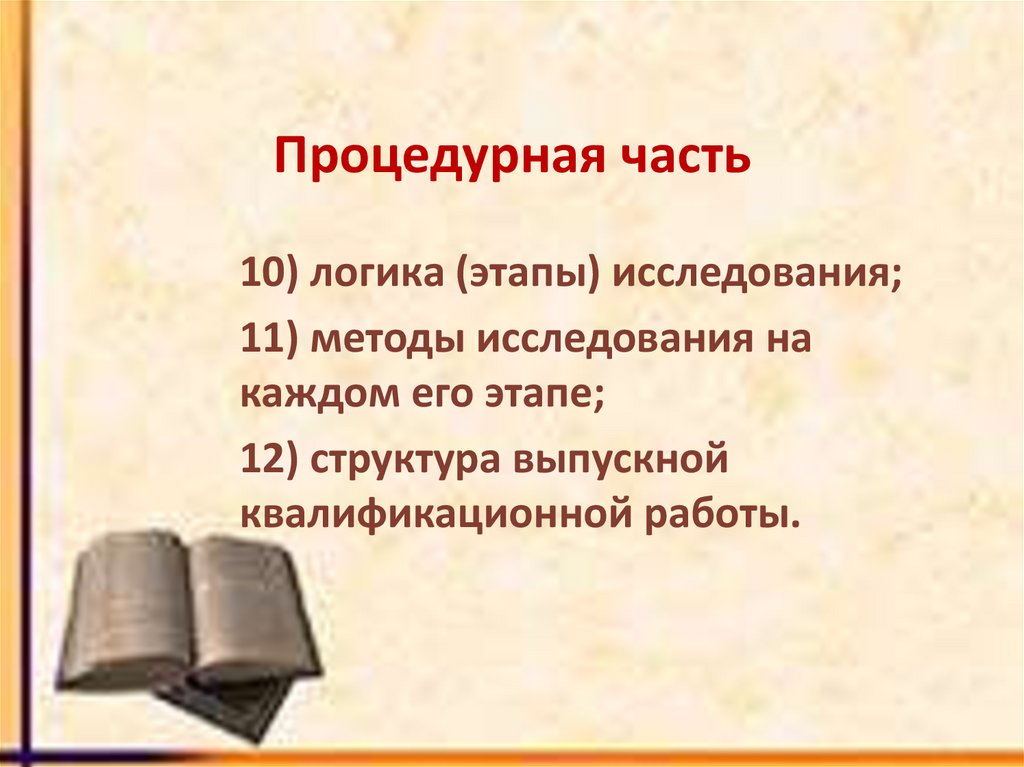 Процедурная часть

10) логика (этапы) исследования;

11) методы исследования на каждом его этапе;

12) структура выпускной квалификационной работы.